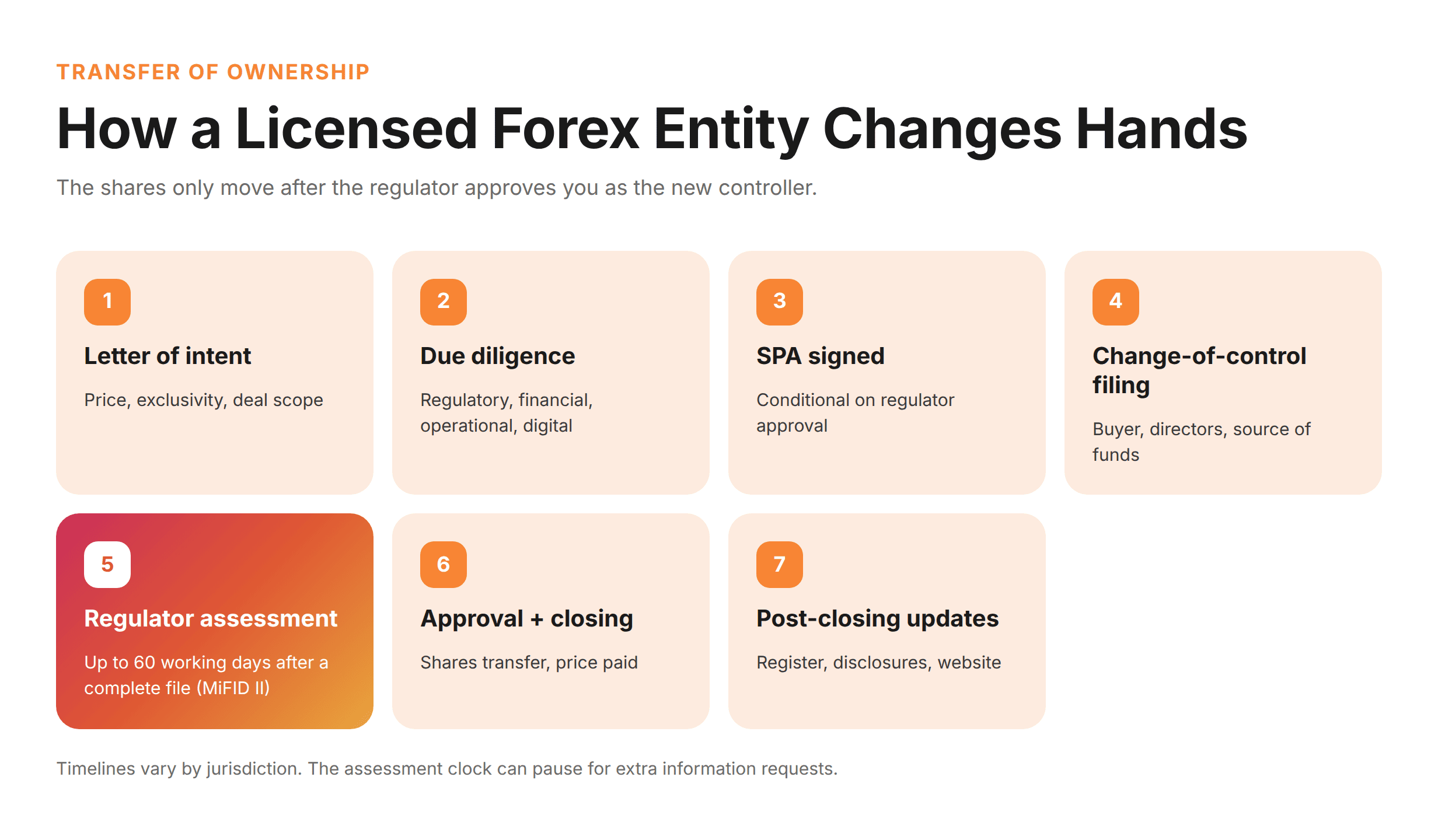 TRANSFER OF OWNERSHIP

How a Licensed Forex Entity Changes Hands

The shares only move after the regulator approves you as the new controller.

1

Letter of intent

Price, exclusivity, deal scope

2

Due diligence

Regulatory, financial, operational, digital

3

SPA signed

Conditional on regulator approval

4

Change-of-control filing

Buyer, directors, source of funds

5

Regulator assessment

Up to 60 working days after a complete file (MiFID II)

6

Approval + closing

Shares transfer, price paid

7

Post-closing updates

Register, disclosures, website

Timelines vary by jurisdiction. The assessment clock can pause for extra information requests.